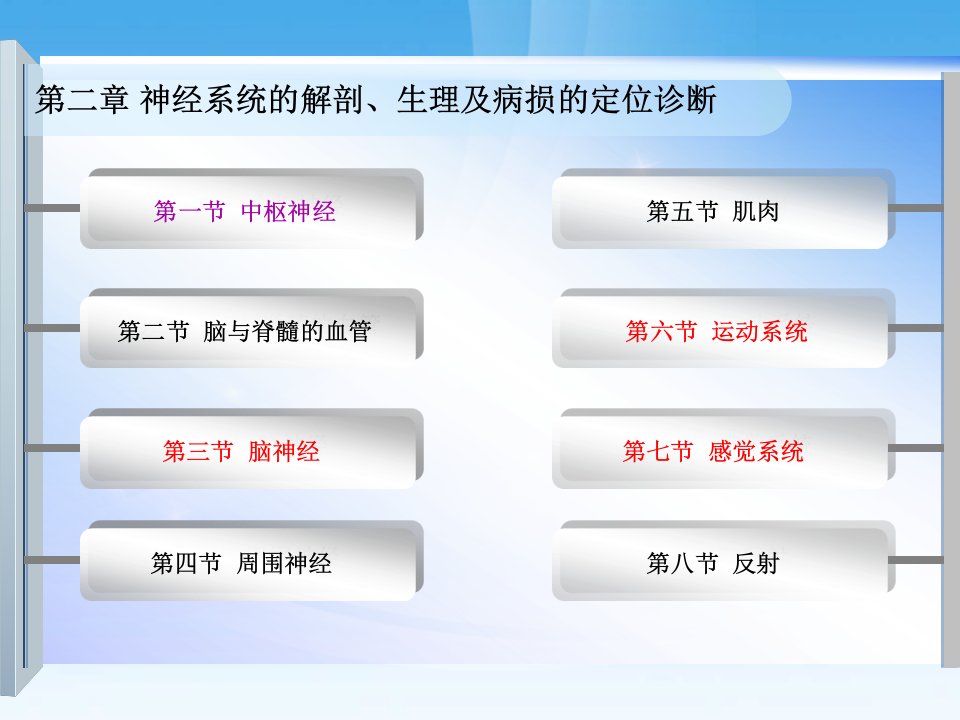 第二章 神经系统的解剖、生理及病损的定位诊断

第一节 中枢神经

第二节 脑与脊髓的血管

第三节 脑神经

第四节 周围神经

第五节 肌肉

第六节 运动系统

第七节 感觉系统

第八节 反射